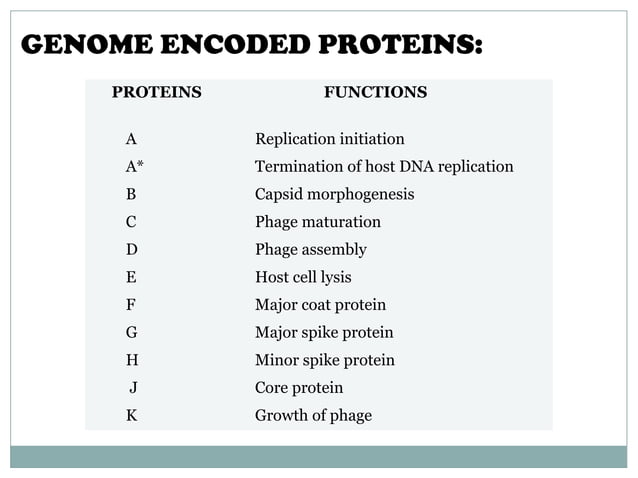 GENOME ENCODED PROTEINS:

| PROTEINS | FUNCTIONS |
|---|---|
| A | Replication initiation |
| A* | Termination of host DNA replication |
| B | Capsid morphogenesis |
| C | Phage maturation |
| D | Phage assembly |
| E | Host cell lysis |
| F | Major coat protein |
| G | Major spike protein |
| H | Minor spike protein |
| J | Core protein |
| K | Growth of phage |